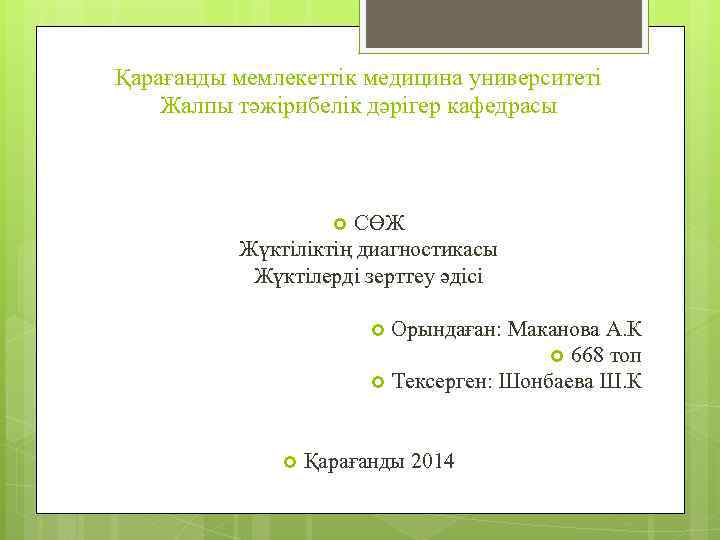 Қарағанды мемлекеттік медицина университеті
Жалпы тәжірибелік дәрігер кафедрасы

СӨЖ
Жүктіліктің диагностикасы
Жүктілерді зерттеу әдісі

Орындаған: Маканова А.К
668 топ
Тексерген: Шонбаева Ш.К

Қарағанды 2014